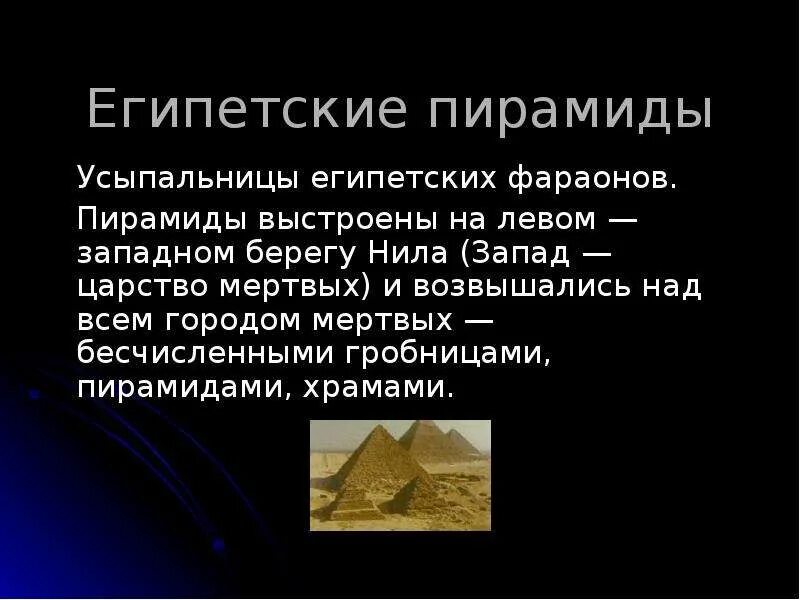 Египетские пирамиды

Усыпальницы египетских фараонов.

Пирамиды выстроены на левом — западном берегу Нила (Запад — царство мертвых) и возвышались над всем городом мертвых — бесчисленными гробницами, пирамидами, храмами.